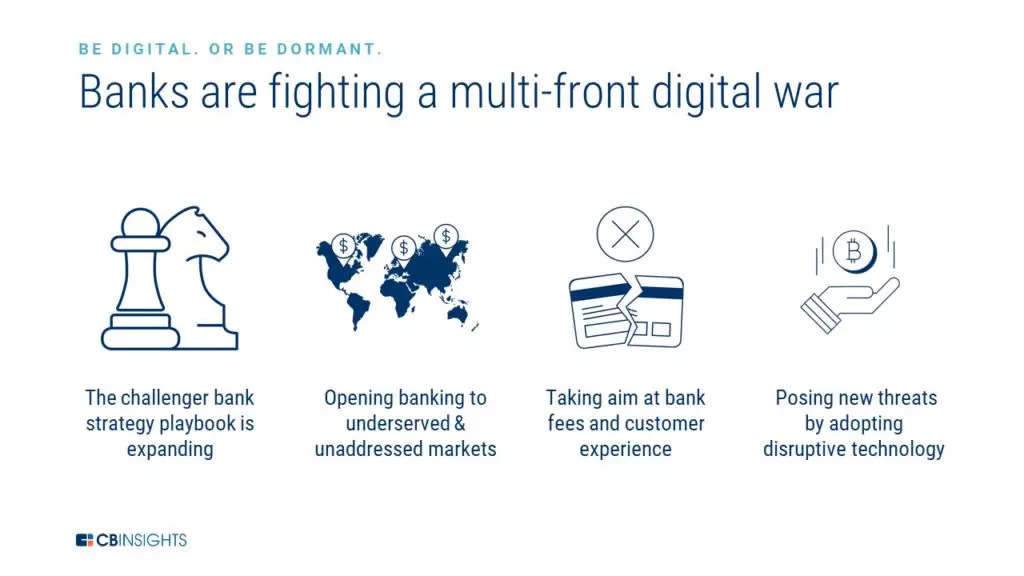 BE DIGITAL. OR BE DORMANT.

Banks are fighting a multi-front digital war

The challenger bank strategy playbook is expanding

Opening banking to underserved & unaddressed markets

Taking aim at bank fees and customer experience

Posing new threats by adopting disruptive technology

CBINSIGHTS